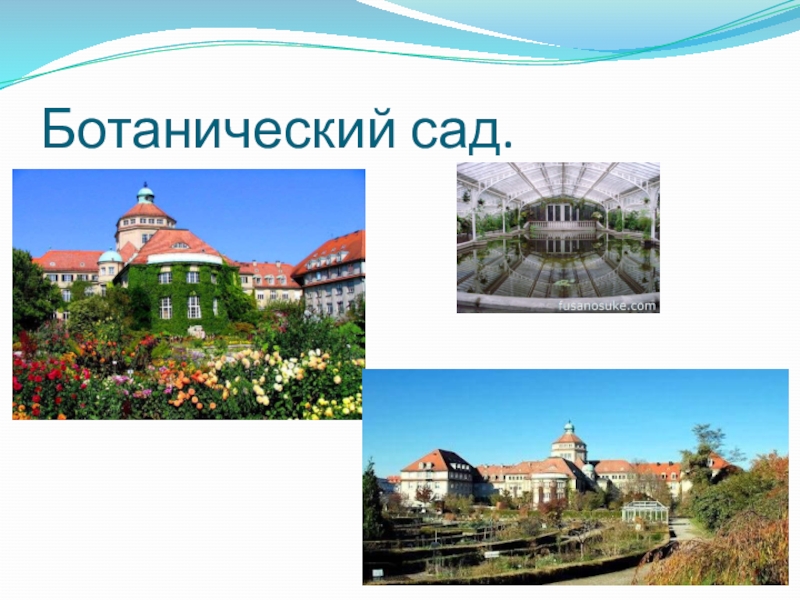 Ботанический сад.

fusanosuke.com